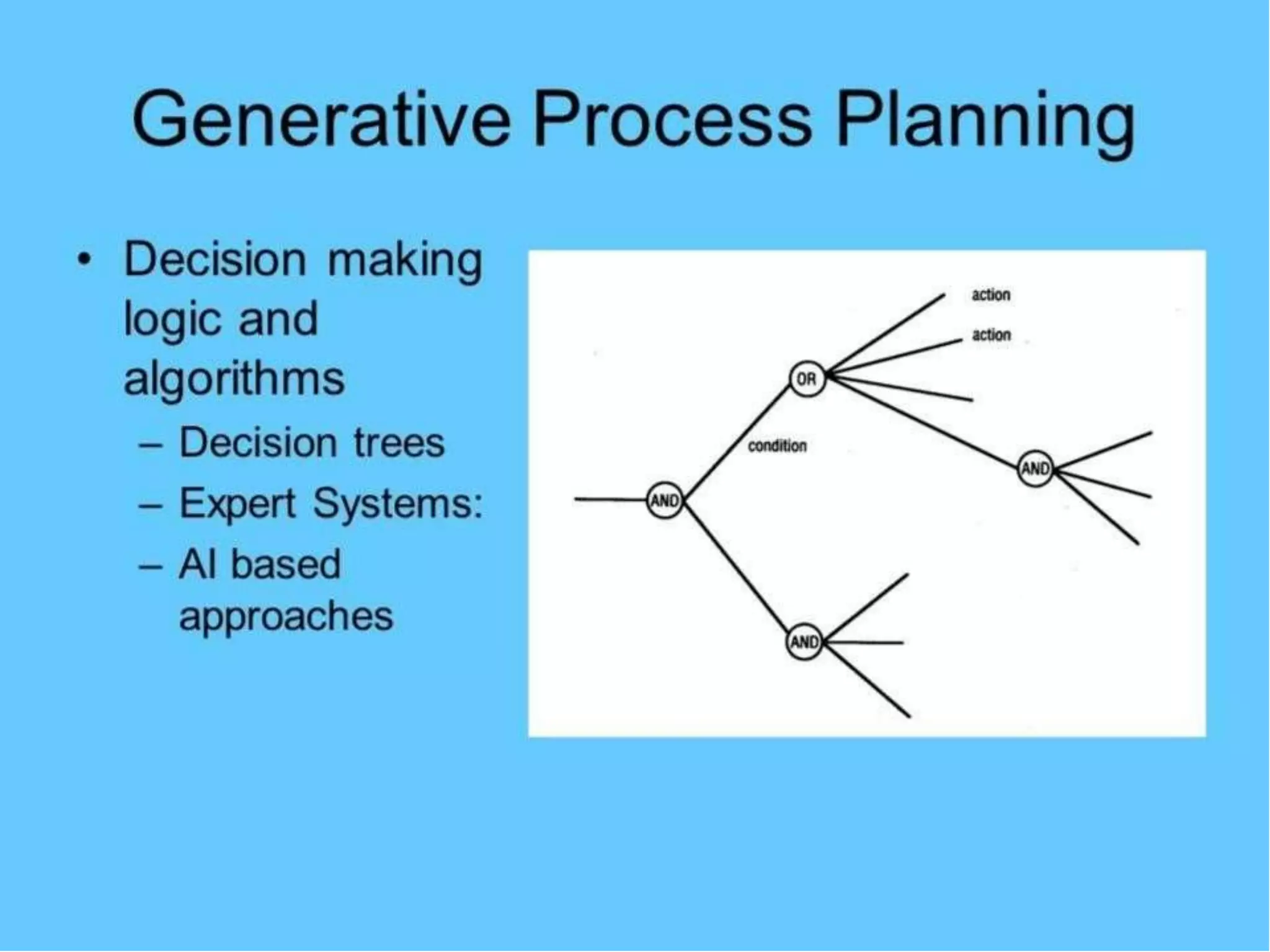 Generative Process Planning

• Decision making logic and algorithms
– Decision trees
– Expert Systems:
– AI based approaches

action
action
OR
condition
AND
AND
AND